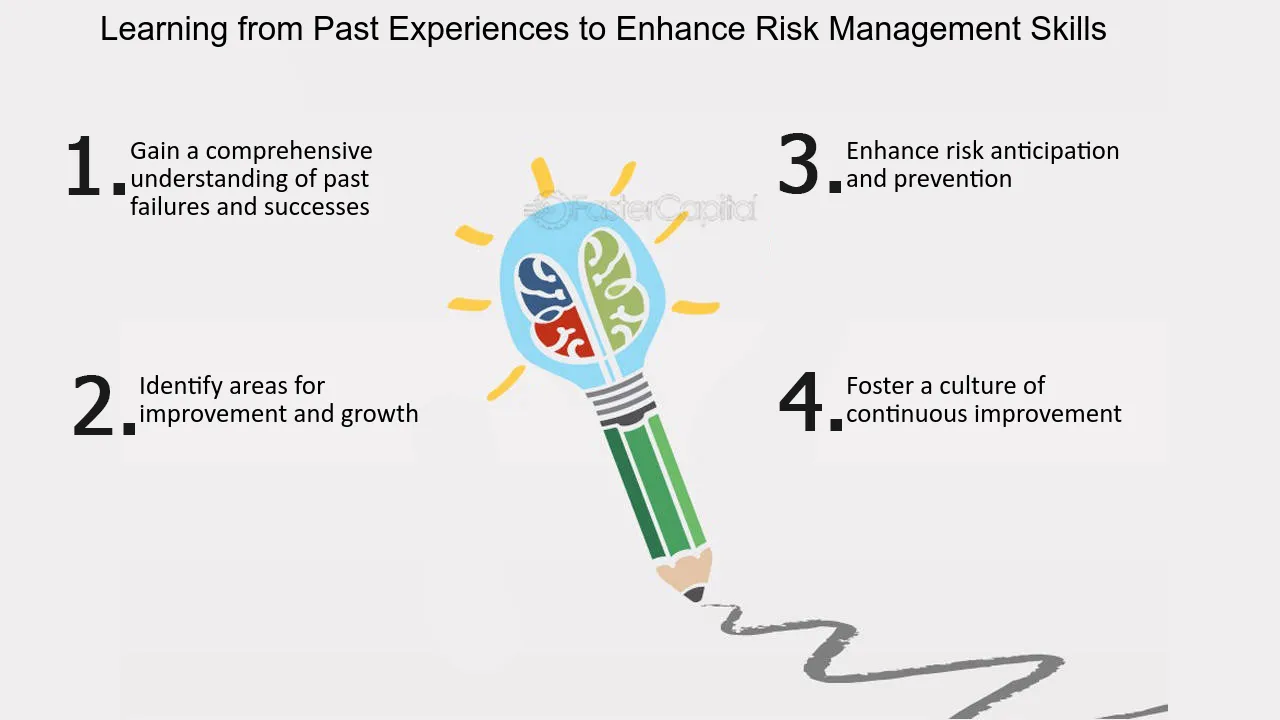 Learning from Past Experiences to Enhance Risk Management Skills

1. Gain a comprehensive understanding of past failures and successes

2. Identify areas for improvement and growth

3. Enhance risk anticipation and prevention

4. Foster a culture of continuous improvement

FasterCapital